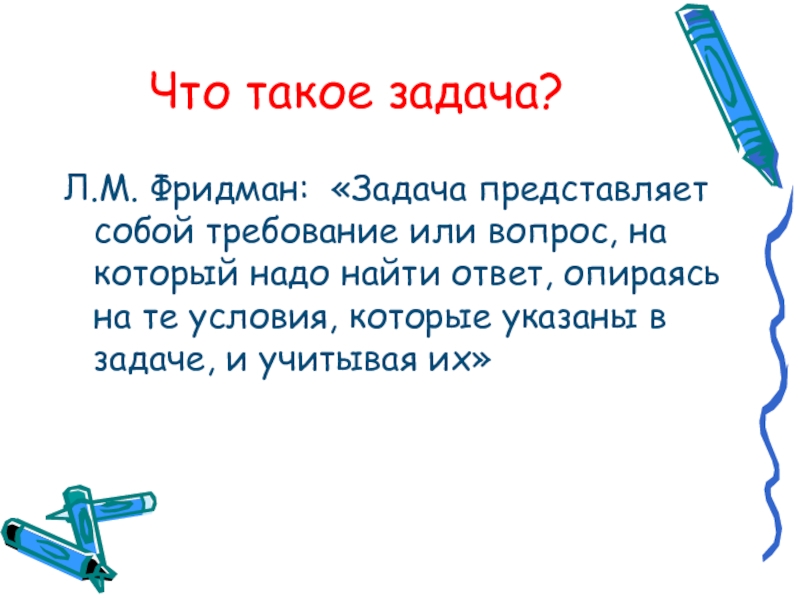 Что такое задача?

Л.М. Фридман: «Задача представляет собой требование или вопрос, на который надо найти ответ, опираясь на те условия, которые указаны в задаче, и учитывая их»